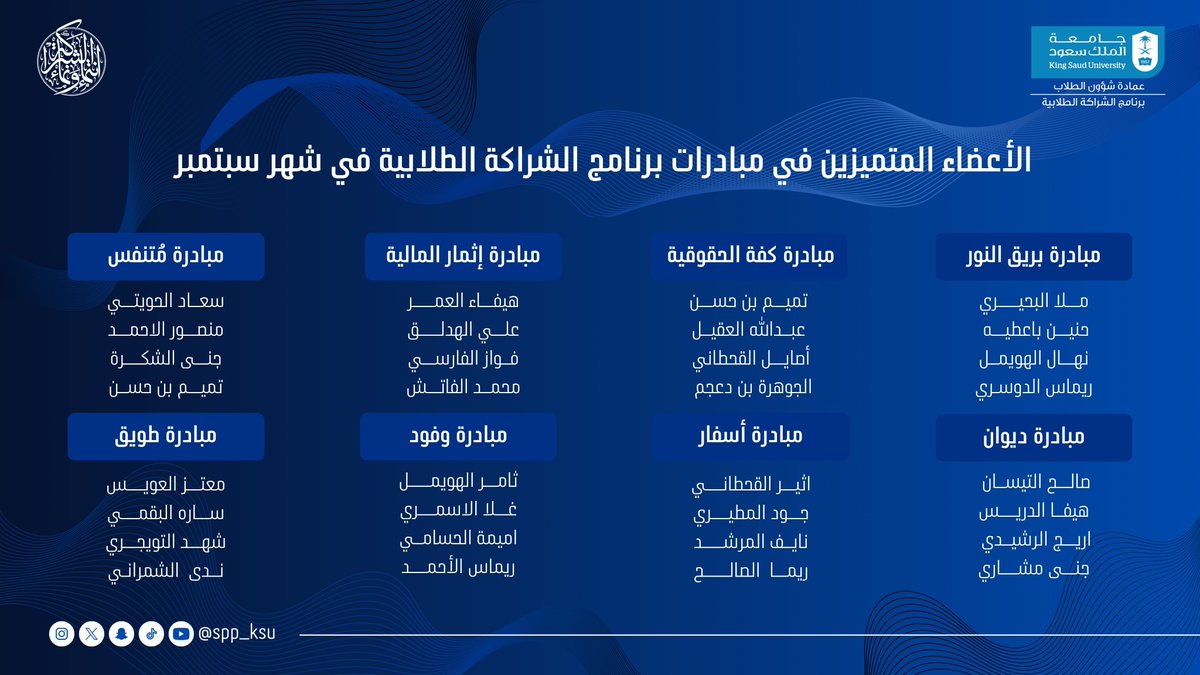 جامعة
الملك سعود
King Saud University
عمادة شؤون الطلاب
برنامج الشراكة الطلابية

الأعضاء المتميزين في مبادرات برنامج الشراكة الطلابية في شهر سبتمبر

مبادرة بريق النور
ملا البحيري
حنين باعطيه
نهال الهويمل
ريماس الدوسري

مبادرة كفة الحقوقية
تميم بن حسن
عبدالله العقيل
أصايل القحطاني
الجوهرة بن دعجم

مبادرة إثمار المالية
هيفاء العمر
علي الهدلق
فواز الفارسي
محمد الفاتش

مبادرة مُتنفس
سعاد الحويتي
منصور الاحمد
جنى الشكرة
تميم بن حسن

مبادرة ديوان
صالح التيسان
هيفا الدريس
اريج الرشيدي
جنى مشاري

مبادرة أسفار
اثير القحطاني
جود المطيري
نايف المرشد
ريما الصالح

مبادرة وفود
ثامر الهويمل
غلا الاسمري
اميمة الحسامي
ريماس الأحمد

مبادرة طويق
معتز العويس
ساره البقمي
شهد التويجري
ندى الشمراني

@spp_ksu